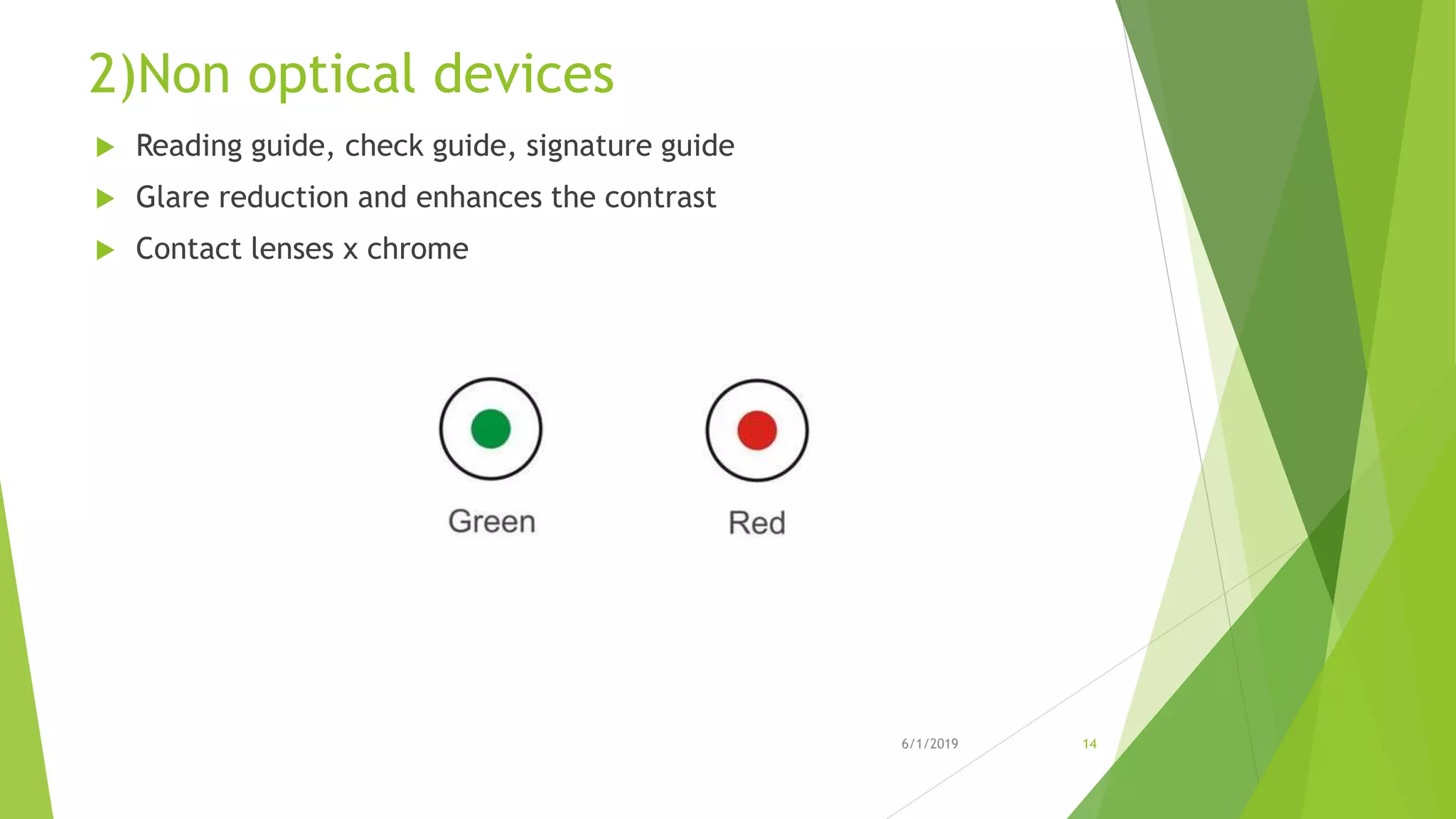 2)Non optical devices

Reading guide, check guide, signature guide

Glare reduction and enhances the contrast

Contact lenses x chrome

Green

Red

6/1/2019

14